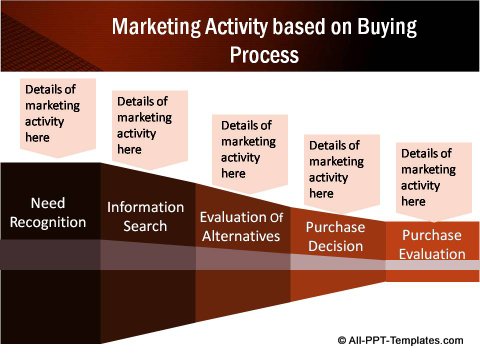 Marketing Activity based on Buying Process

Details of marketing activity here

Details of marketing activity here

Details of marketing activity here

Details of marketing activity here

Details of marketing activity here

Need Recognition

Information Search

Evaluation Of Alternatives

Purchase Decision

Purchase Evaluation

© All-PPT-Templates.com